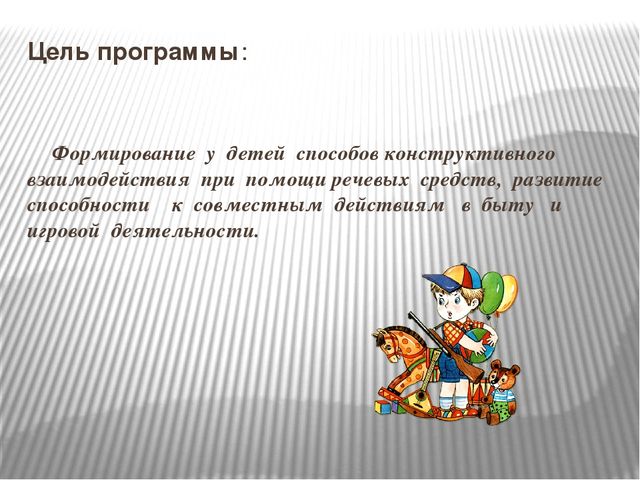 Цель программы:

Формирование у детей способов конструктивного взаимодействия при помощи речевых средств, развитие способности к совместным действиям в быту и игровой деятельности.